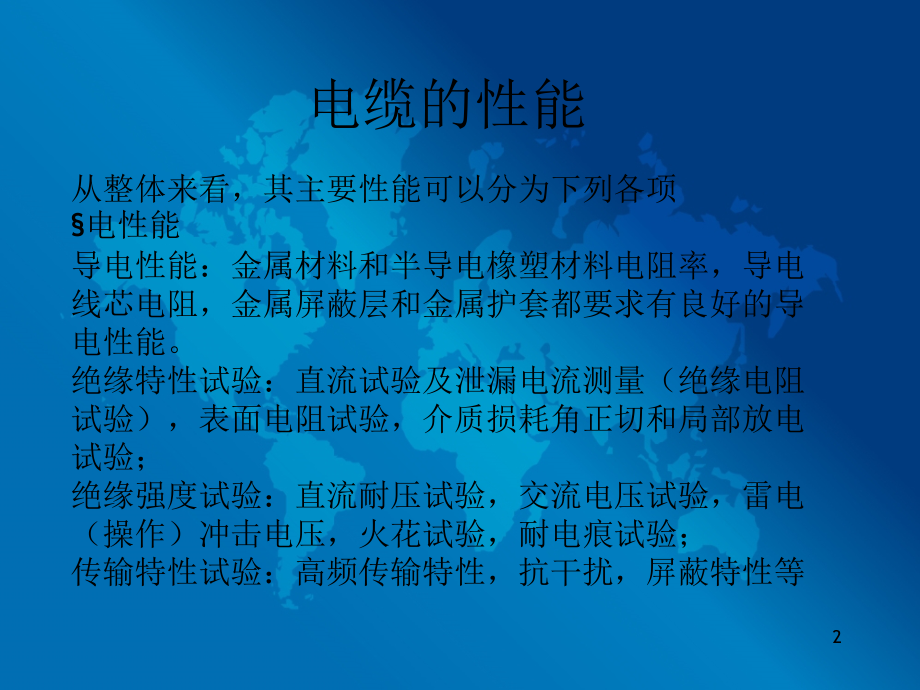 电缆的性能

从整体来看，其主要性能可以分为下列各项
§电性能
导电性能：金属材料和半导电橡塑材料电阻率，导电线芯电阻，金属屏蔽层和金属护套都要求有良好的导电性能。
绝缘特性试验：直流试验及泄漏电流测量（绝缘电阻试验），表面电阻试验，介质损耗角正切和局部放电试验；
绝缘强度试验：直流耐压试验，交流电压试验，雷电（操作）冲击电压，火花试验，耐电痕试验；
传输特性试验：高频传输特性，抗干扰，屏蔽特性等

2